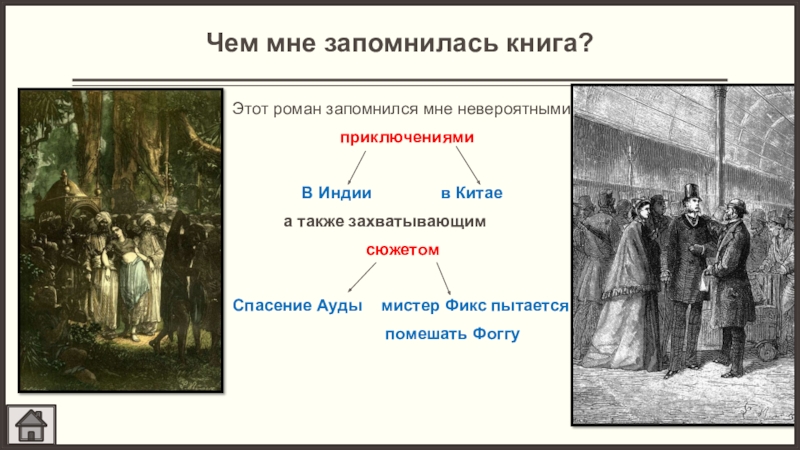 Чем мне запомнилась книга?

Этот роман запомнился мне невероятными

приключениями

В Индии

в Китае

а также захватывающим

сюжетом

Спасение Ауды

мистер Фикс пытается помешать Фоггу